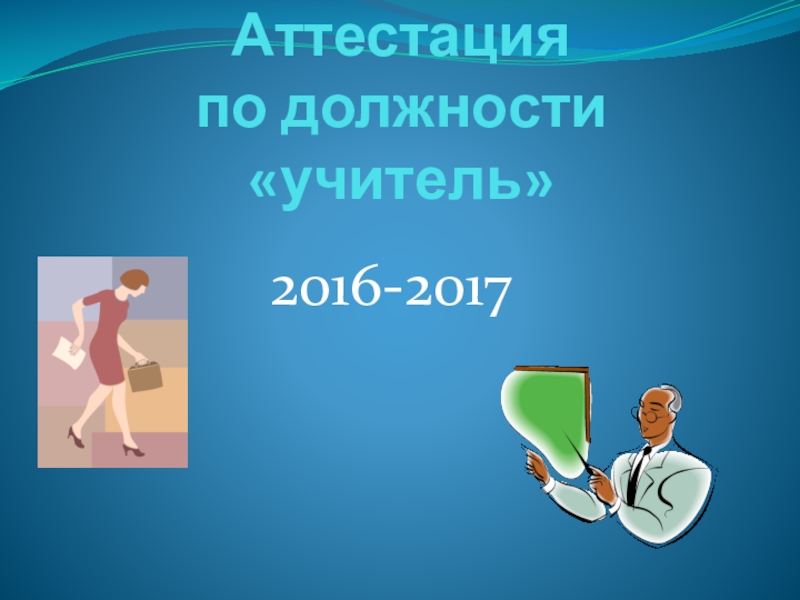 Аттестация по должности «учитель»

2016-2017